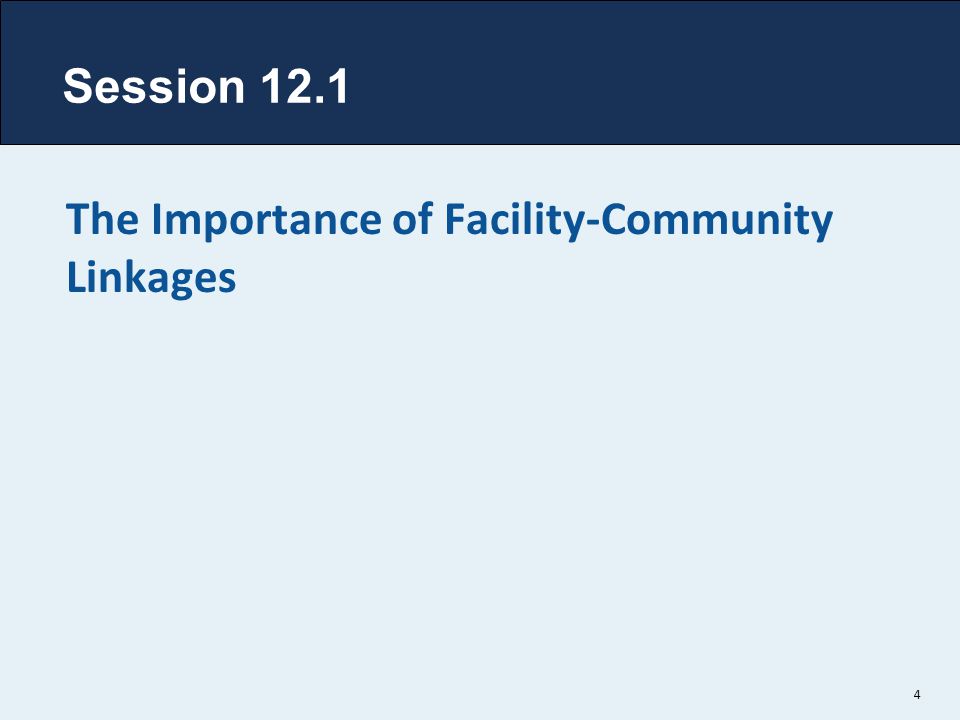 Session 12.1

The Importance of Facility-Community Linkages

4